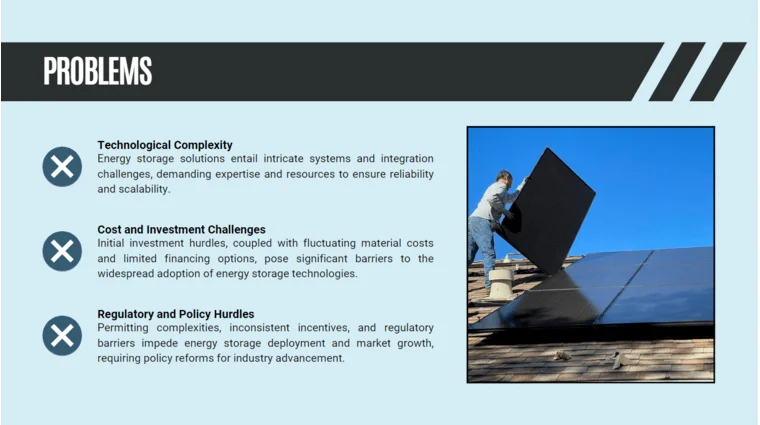 PROBLEMS

Technological Complexity
Energy storage solutions entail intricate systems and integration challenges, demanding expertise and resources to ensure reliability and scalability.

Cost and Investment Challenges
Initial investment hurdles, coupled with fluctuating material costs and limited financing options, pose significant barriers to the widespread adoption of energy storage technologies.

Regulatory and Policy Hurdles
Permitting complexities, inconsistent incentives, and regulatory barriers impede energy storage deployment and market growth, requiring policy reforms for industry advancement.